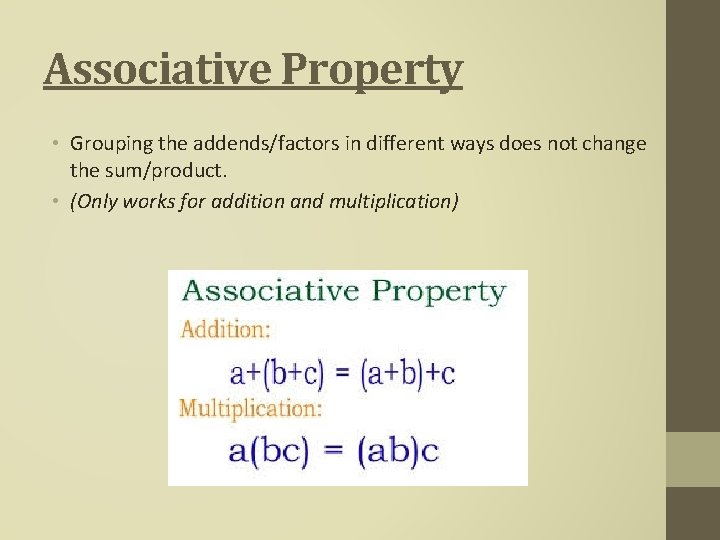 Associative Property

• Grouping the addends/factors in different ways does not change the sum/product.
• (Only works for addition and multiplication)

Associative Property
Addition:
$a+(b+c) = (a+b)+c$
Multiplication:
$a(bc) = (ab)c$